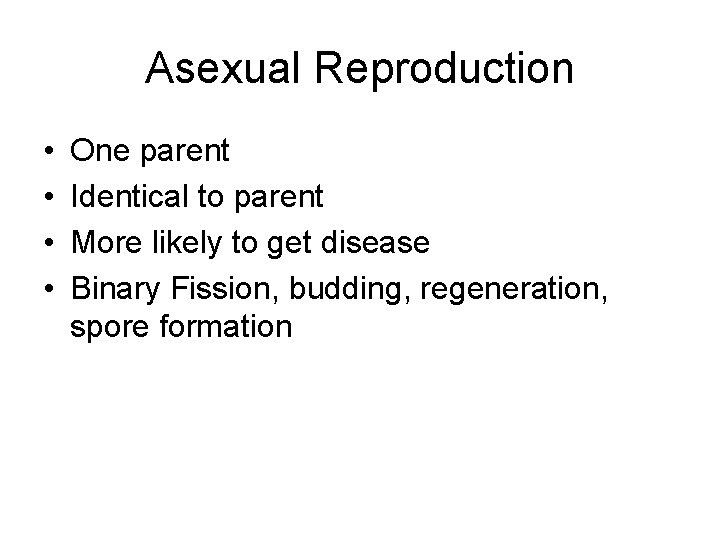 Asexual Reproduction

• One parent
• Identical to parent
• More likely to get disease
• Binary Fission, budding, regeneration, spore formation